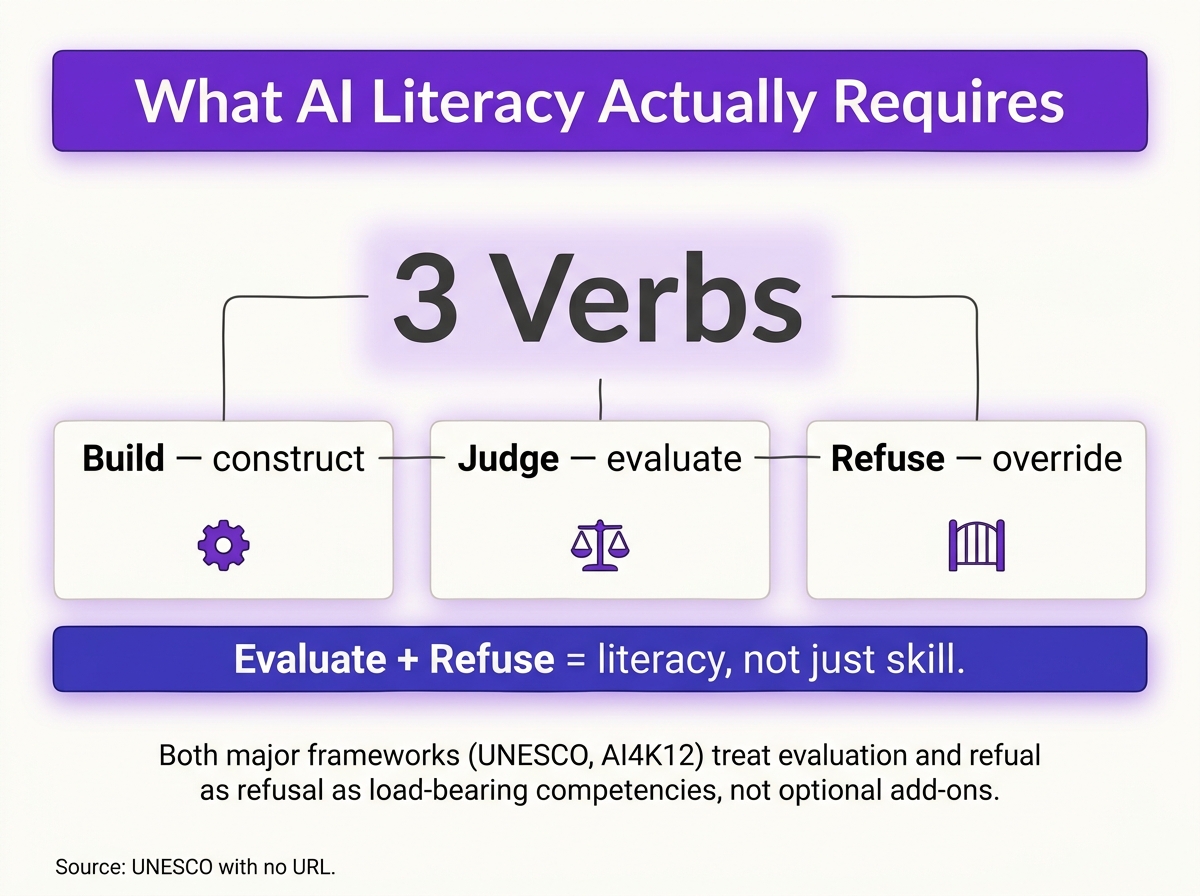 What AI Literacy Actually Requires

3 Verbs

Build — construct

Judge — evaluate

Refuse — override

Evaluate + Refuse = literacy, not just skill.

Both major frameworks (UNESCO, AI4K12) treat evaluation and refual as refusal as load-bearing competencies, not optional add-ons.

Source: UNESCO with no URL.